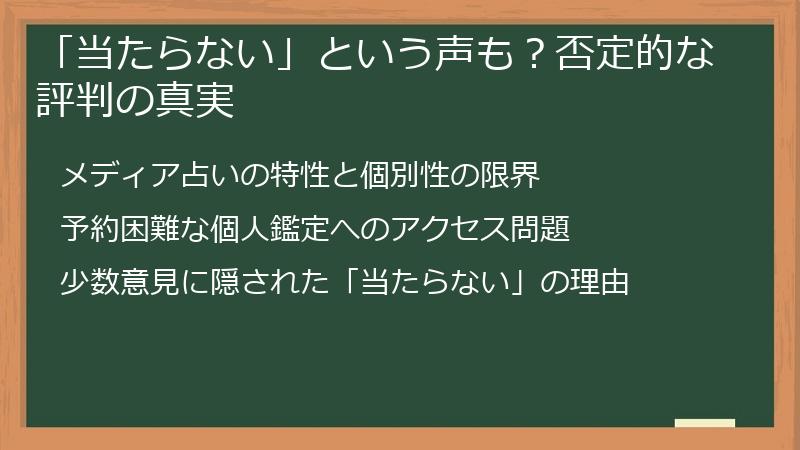 「当たらない」という声も？否定的な評判の真実

メディア占いの特性と個別性の限界

予約困難な個人鑑定へのアクセス問題

少数意見に隠された「当たらない」の理由